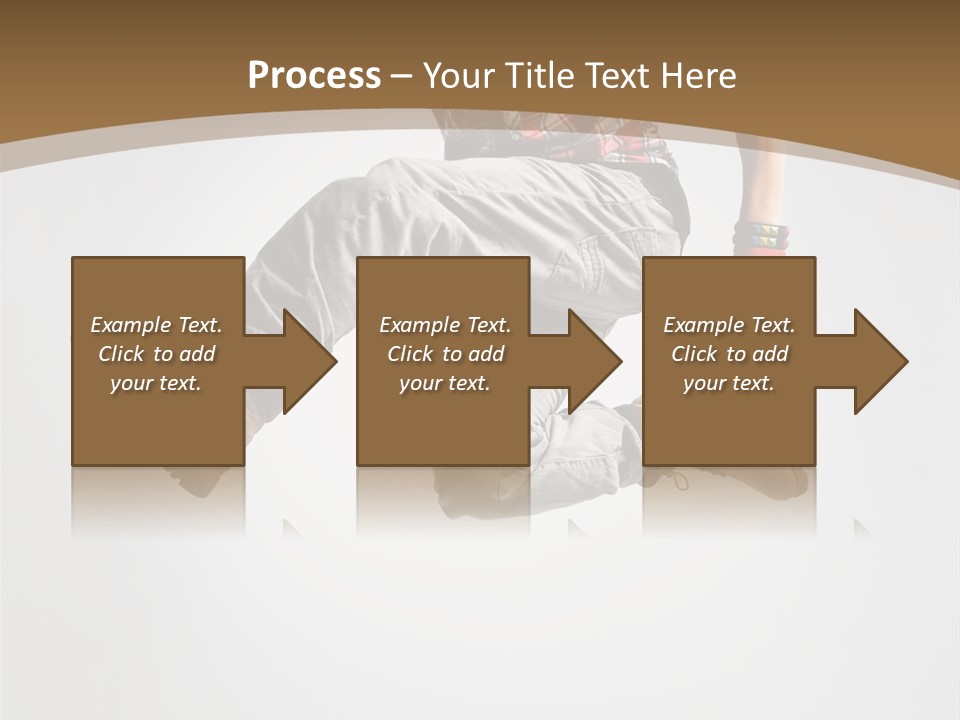 Process – Your Title Text Here

Example Text. Click to add your text.

Example Text. Click to add your text.

Example Text. Click to add your text.